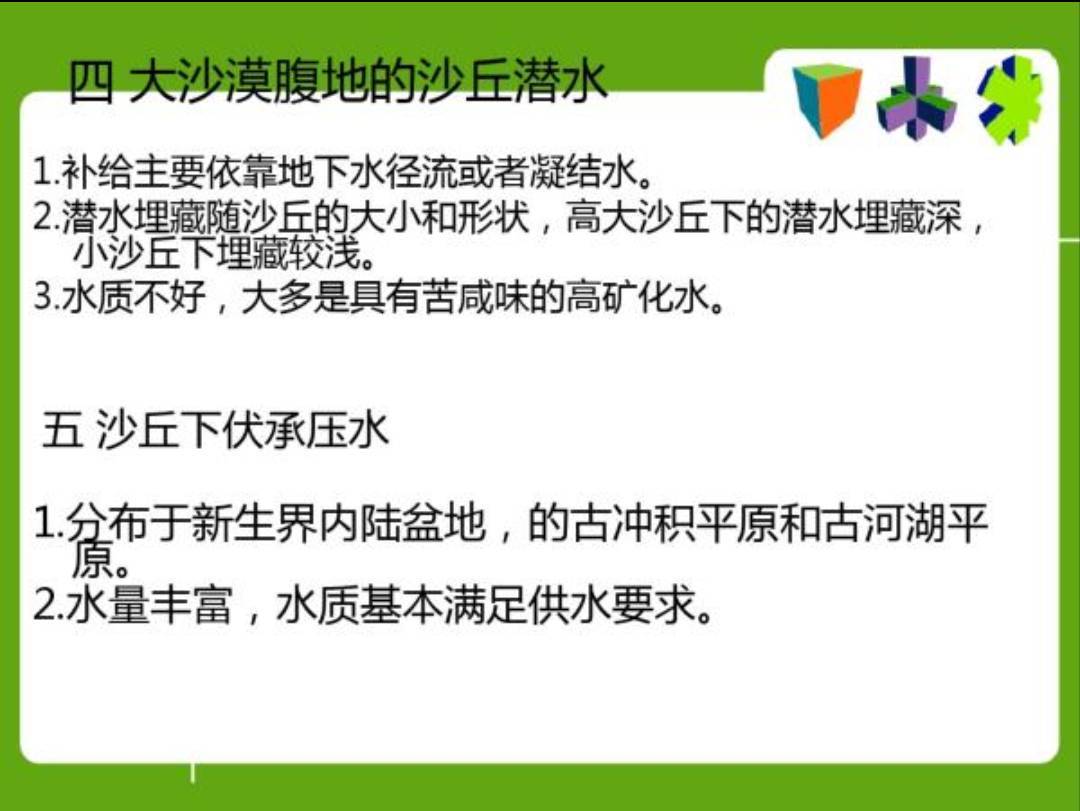 四 大沙漠腹地的沙丘潜水

1.补给主要依靠地下水径流或者凝结水。
2.潜水埋藏随沙丘的大小和形状，高大沙丘下的潜水埋藏深，小沙丘下埋藏较浅。
3.水质不好，大多是具有苦咸味的高矿化水。

五 沙丘下伏承压水

1.分布于新生界内陆盆地，的古冲积平原和古河湖平原。
2.水量丰富，水质基本满足供水要求。